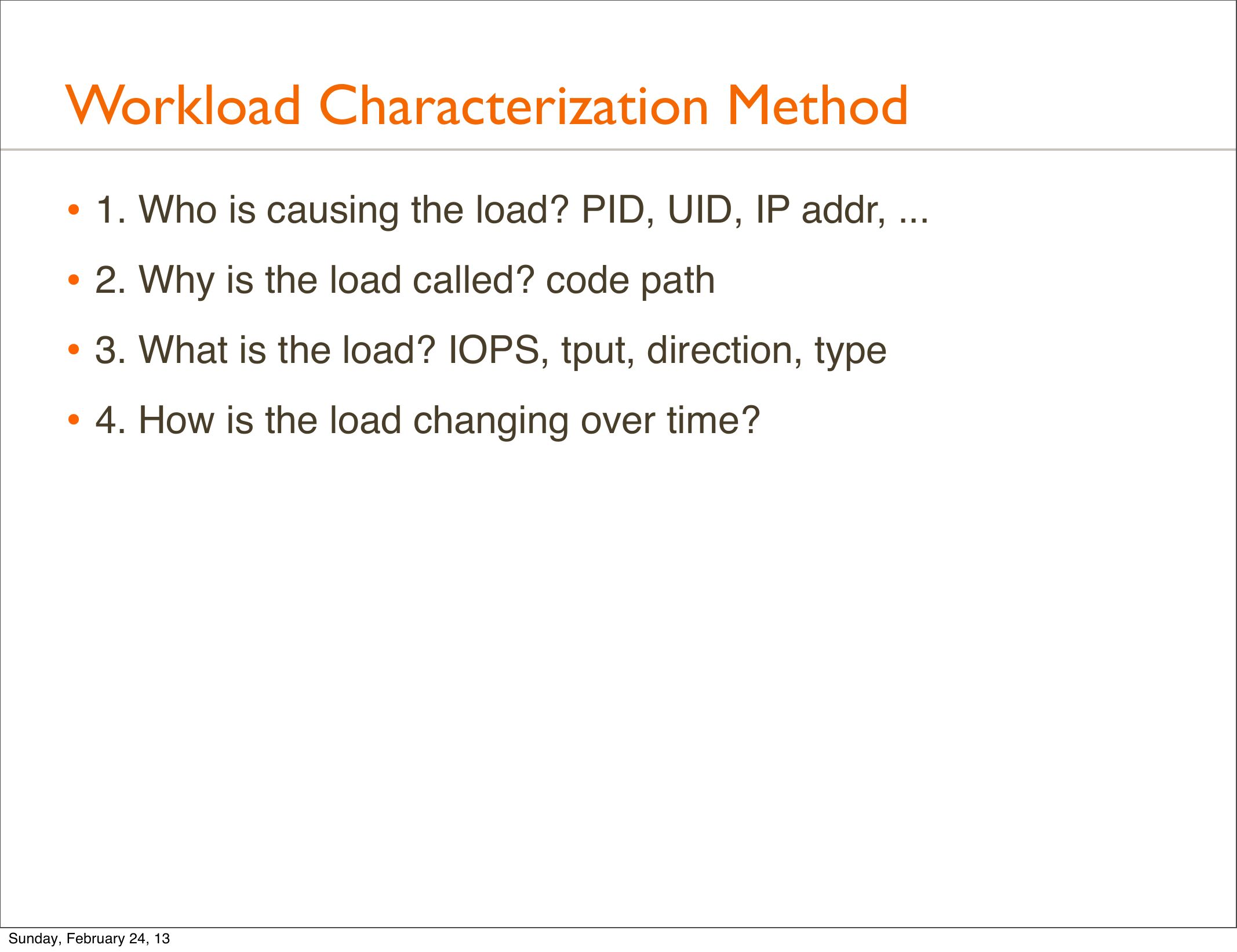 Workload Characterization Method

• 1. Who is causing the load? PID, UID, IP addr, ...

• 2. Why is the load called? code path

• 3. What is the load? IOPS, tput, direction, type

• 4. How is the load changing over time?

Sunday, February 24, 13